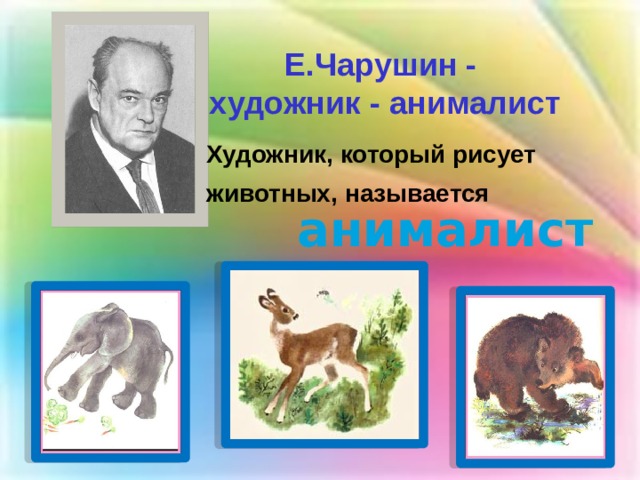 Е.Чарушин - художник - анималист

Художник, который рисует животных, называется

анималист